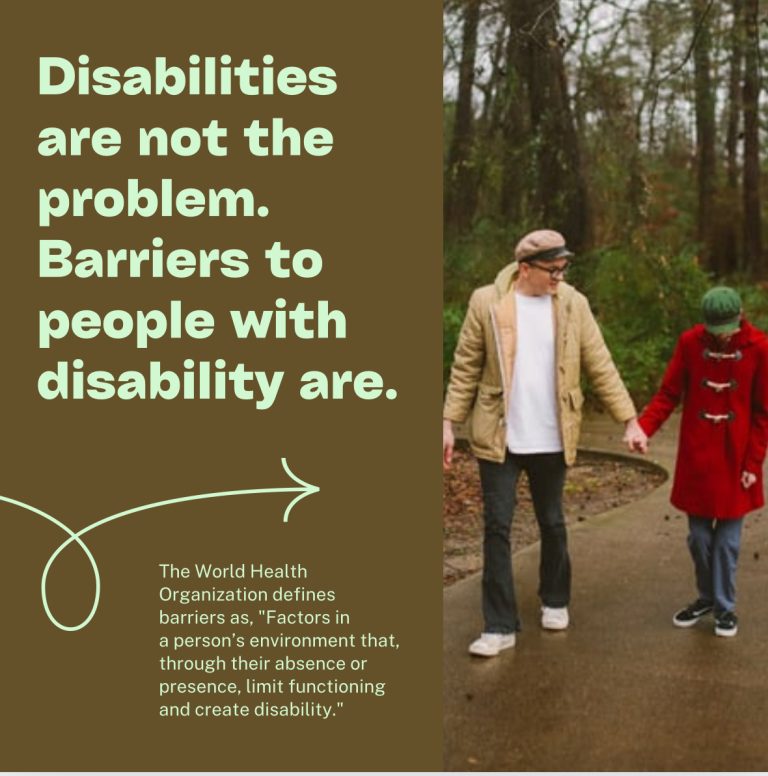 Disabilities are not the problem. Barriers to people with disability are.

The World Health Organization defines barriers as, "Factors in a person's environment that, through their absence or presence, limit functioning and create disability."